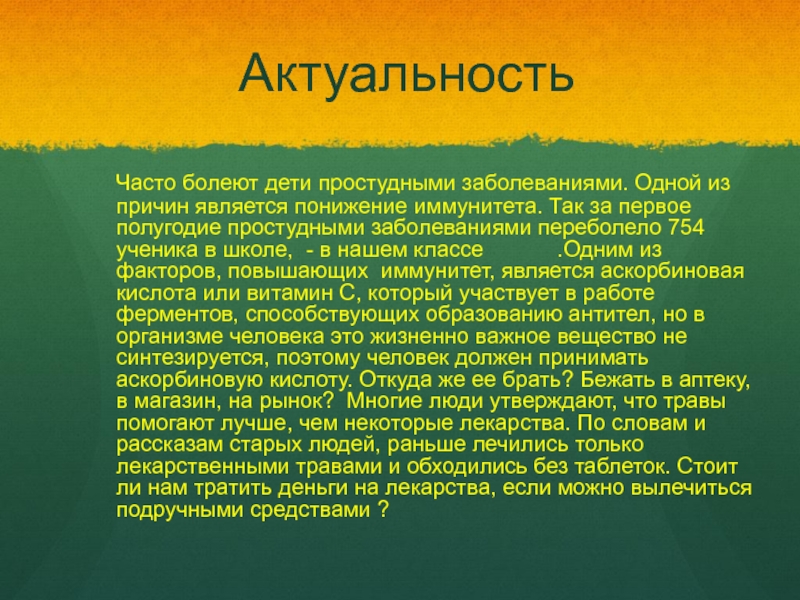 Актуальность

Часто болеют дети простудными заболеваниями. Одной из причин является понижение иммунитета. Так за первое полугодие простудными заболеваниями переболело 754 ученика в школе, - в нашем классе .Одним из факторов, повышающих иммунитет, является аскорбиновая кислота или витамин С, который участвует в работе ферментов, способствующих образованию антител, но в организме человека это жизненно важное вещество не синтезируется, поэтому человек должен принимать аскорбиновую кислоту. Откуда же ее брать? Бежать в аптеку, в магазин, на рынок? Многие люди утверждают, что травы помогают лучше, чем некоторые лекарства. По словам и рассказам старых людей, раньше лечились только лекарственными травами и обходились без таблеток. Стоит ли нам тратить деньги на лекарства, если можно вылечиться подручными средствами ?